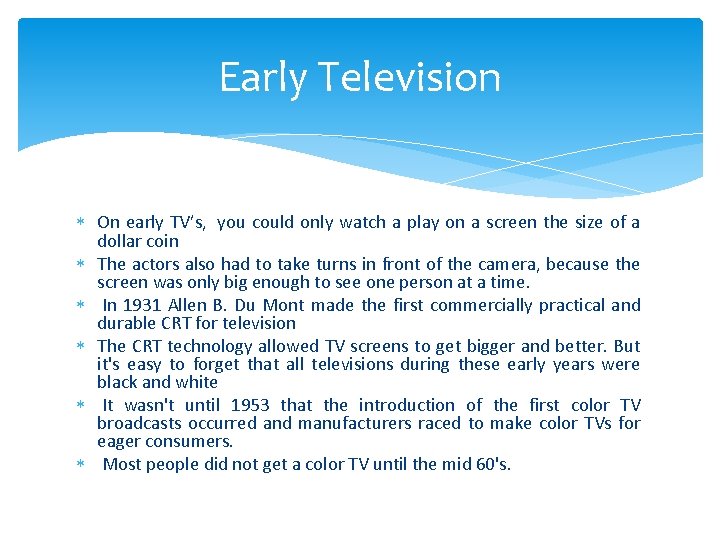 Early Television

∗ On early TV’s, you could only watch a play on a screen the size of a dollar coin
∗ The actors also had to take turns in front of the camera, because the screen was only big enough to see one person at a time.
∗ In 1931 Allen B. Du Mont made the first commercially practical and durable CRT for television
∗ The CRT technology allowed TV screens to get bigger and better. But it's easy to forget that all televisions during these early years were black and white
∗ It wasn't until 1953 that the introduction of the first color TV broadcasts occurred and manufacturers raced to make color TVs for eager consumers.
∗ Most people did not get a color TV until the mid 60's.